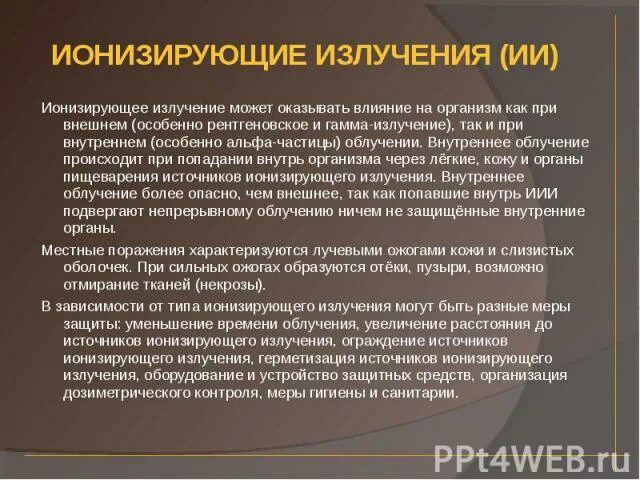 ИОНИЗИРУЮЩИЕ ИЗЛУЧЕНИЯ (ИИ)

Ионизирующее излучение может оказывать влияние на организм как при внешнем (особенно рентгеновское и гамма-излучение), так и при внутреннем (особенно альфа-частицы) облучении. Внутреннее облучение происходит при попадании внутрь организма через лёгкие, кожу и органы пищеварения источников ионизирующего излучения. Внутреннее облучение более опасно, чем внешнее, так как попавшие внутрь ИИИ подвергают непрерывному облучению ничем не защищённые внутренние органы.

Местные поражения характеризуются лучевыми ожогами кожи и слизистых оболочек. При сильных ожогах образуются отёки, пузыри, возможно отмирание тканей (некрозы).

В зависимости от типа ионизирующего излучения могут быть разные меры защиты: уменьшение времени облучения, увеличение расстояния до источников ионизирующего излучения, ограждение источников ионизирующего излучения, герметизация источников ионизирующего излучения, оборудование и устройство защитных средств, организация дозиметрического контроля, меры гигиены и санитарии.

PPt4WEB.ru